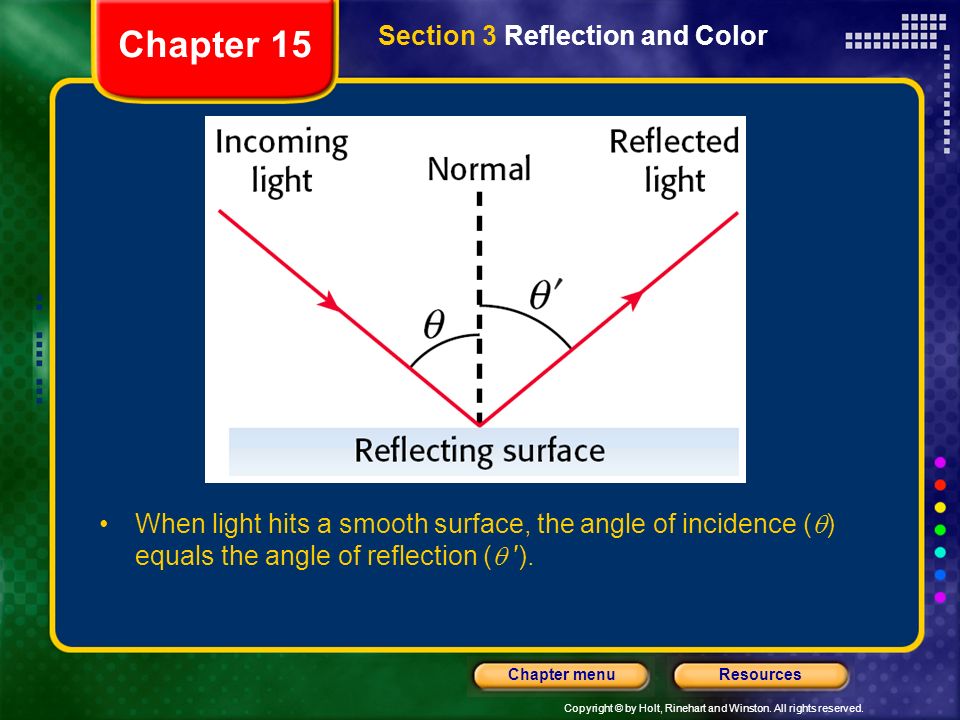 Chapter 15

Section 3 Reflection and Color

Incoming light

Normal

Reflected light

$\theta$

$\theta'$

Reflecting surface

• When light hits a smooth surface, the angle of incidence ($\theta$) equals the angle of reflection ($\theta'$).

Chapter menu

Resources

Copyright © by Holt, Rinehart and Winston. All rights reserved.